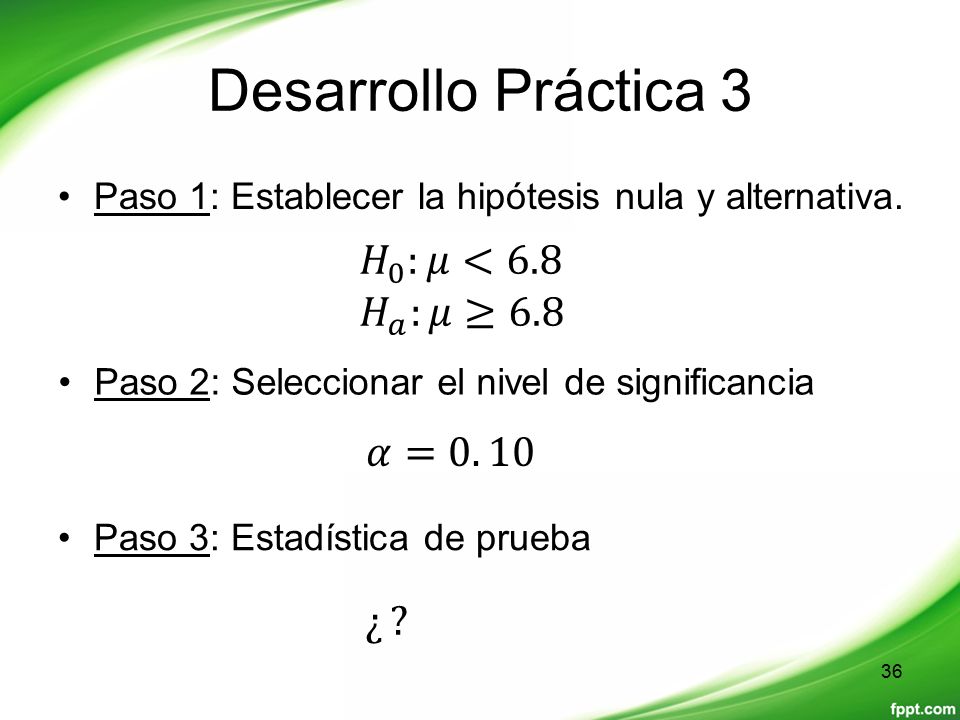 Desarrollo Práctica 3

• Paso 1: Establecer la hipótesis nula y alternativa.

$H_0: \mu < 6.8$
$H_a: \mu \geq 6.8$

• Paso 2: Seleccionar el nivel de significancia

$\alpha = 0.10$

• Paso 3: Estadística de prueba

¿?

36

fppt.com